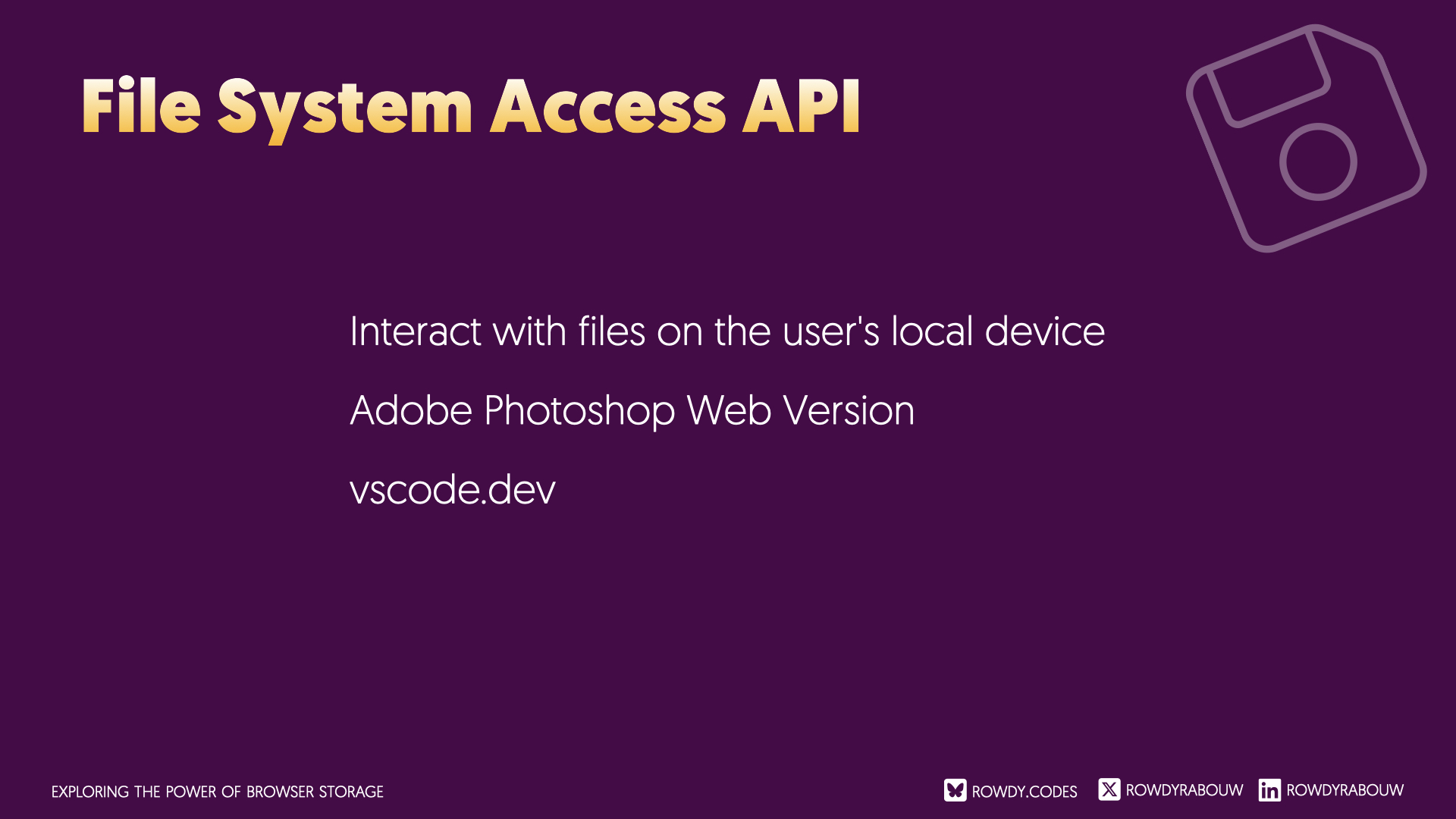 File System Access API

Interact with files on the user's local device

Adobe Photoshop Web Version

vscode.dev

EXPLORING THE POWER OF BROWSER STORAGE

ROWDY.CODES ROWDYRABOUW ROWDYRABOUW